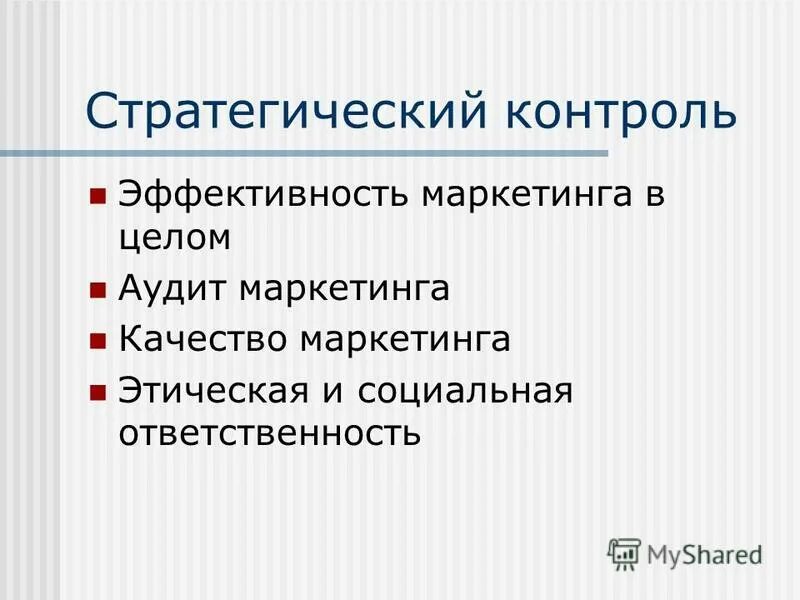 Стратегический контроль

- Эффективность маркетинга в целом
- Аудит маркетинга
- Качество маркетинга
- Этическая и социальная ответственность

MyShared